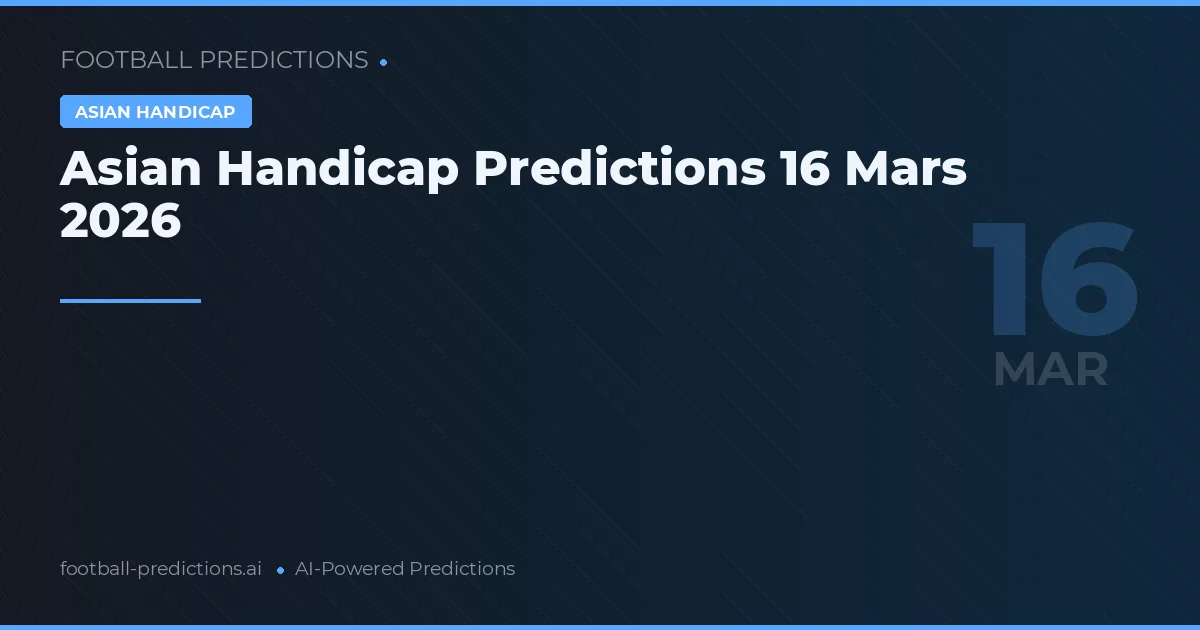 FOOTBALL PREDICTIONS •

ASIAN HANDICAP

Asian Handicap Predictions 16 Mars 2026

16
MAR

football-predictions.ai • AI-Powered Predictions